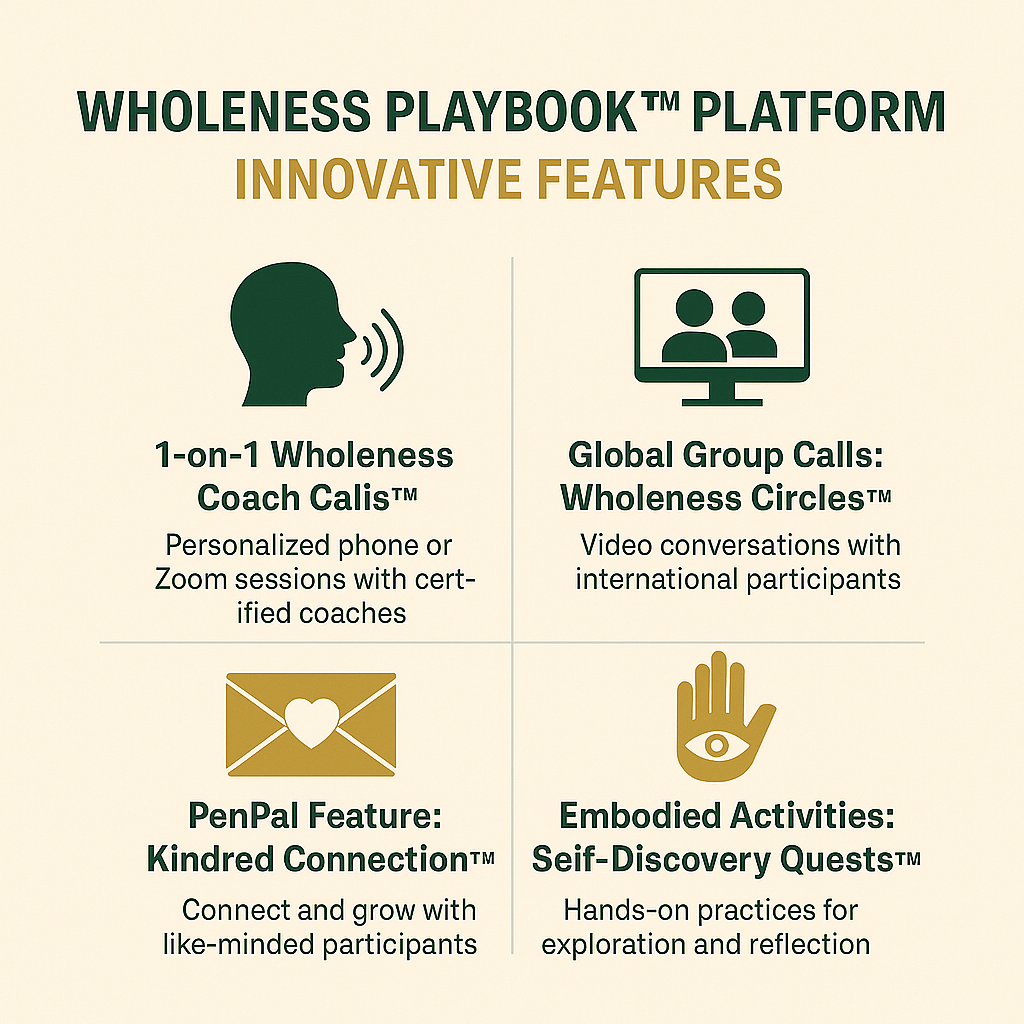 WHOLENESS PLAYBOOK™ PLATFORM
INNOVATIVE FEATURES

1-on-1 Wholeness Coach Calis™
Personalized phone or Zoom sessions with certified coaches

Global Group Calls: Wholeness Circles™
Video conversations with international participants

PenPal Feature: Kindred Connection™
Connect and grow with like-minded participants

Embodied Activities: Seif-Discovery Quests™
Hands-on practices for exploration and reflection